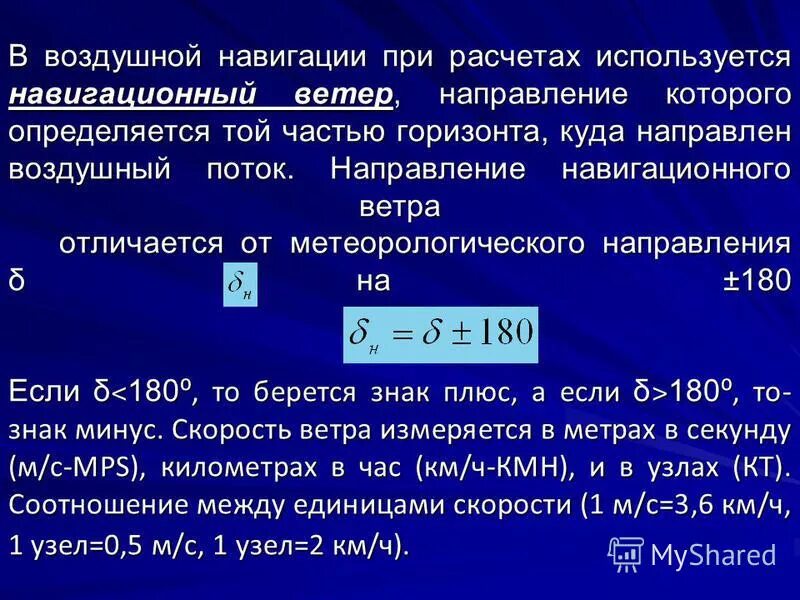 В воздушной навигации при расчетах используется навигационный ветер, направление которого определяется той частью горизонта, куда направлен воздушный поток. Направление навигационного ветра

отличается от метеорологического направления δ $\delta_н$ на ±180

$\delta_н = \delta \pm 180$

Если δ<180º, то берется знак плюс, а если δ>180º, то- знак минус. Скорость ветра измеряется в метрах в секунду (м/с-MPS), километрах в час (км/ч-КМН), и в узлах (КТ). Соотношение между единицами скорости (1 м/с=3,6 км/ч, 1 узел=0,5 м/с, 1 узел=2 км/ч).

MyShared